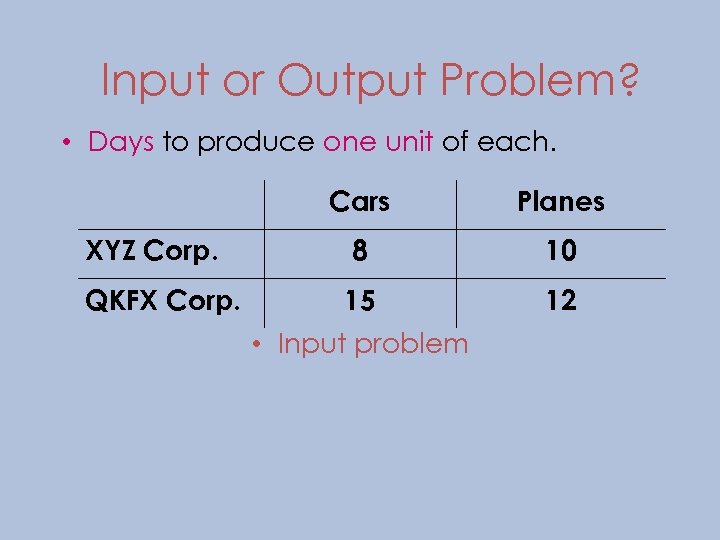 Input or Output Problem?

• Days to produce one unit of each.

| | Cars | Planes |
|---|---|---|
| XYZ Corp. | 8 | 10 |
| QKFX Corp. | 15 | 12 |

• Input problem